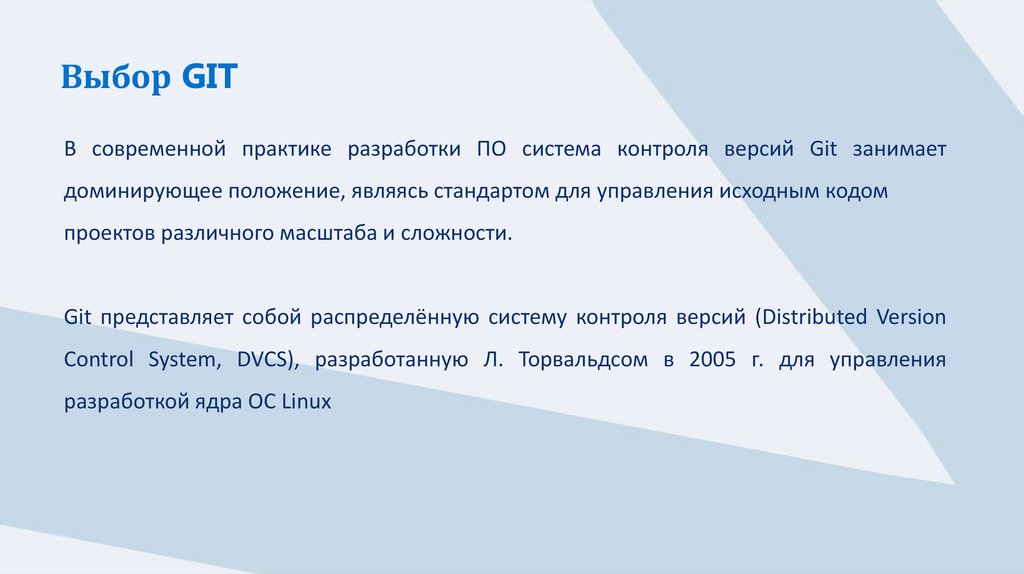 Выбор GIT

В современной практике разработки ПО система контроля версий Git занимает доминирующее положение, являясь стандартом для управления исходным кодом проектов различного масштаба и сложности.

Git представляет собой распределённую систему контроля версий (Distributed Version Control System, DVCS), разработанную Л. Торвальдсом в 2005 г. для управления разработкой ядра ОС Linux